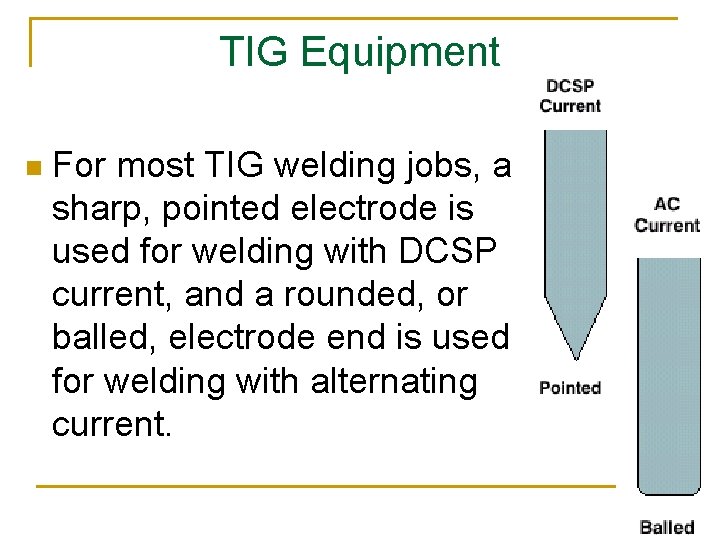 TIG Equipment

For most TIG welding jobs, a sharp, pointed electrode is used for welding with DCSP current, and a rounded, or balled, electrode end is used for welding with alternating current.

DCSP Current

Pointed

AC Current

Balled